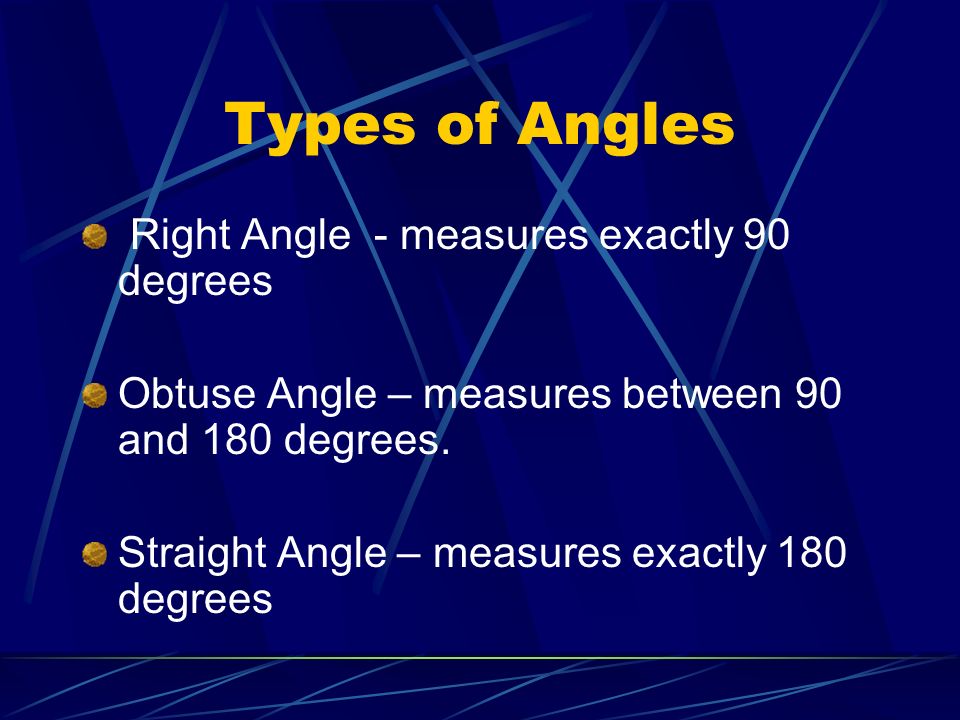 Types of Angles

Right Angle - measures exactly 90 degrees

Obtuse Angle – measures between 90 and 180 degrees.

Straight Angle – measures exactly 180 degrees